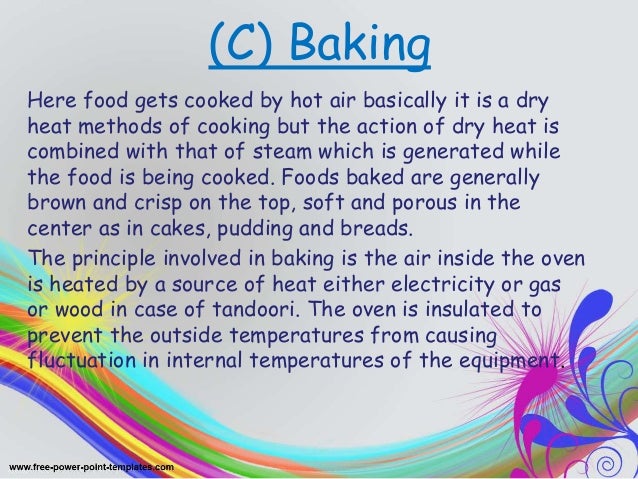 (C) Baking

Here food gets cooked by hot air basically it is a dry heat methods of cooking but the action of dry heat is combined with that of steam which is generated while the food is being cooked. Foods baked are generally brown and crisp on the top, soft and porous in the center as in cakes, pudding and breads.

The principle involved in baking is the air inside the oven is heated by a source of heat either electricity or gas or wood in case of tandoori. The oven is insulated to prevent the outside temperatures from causing fluctuation in internal temperatures of the equipment.

www.free-power-point-templates.com